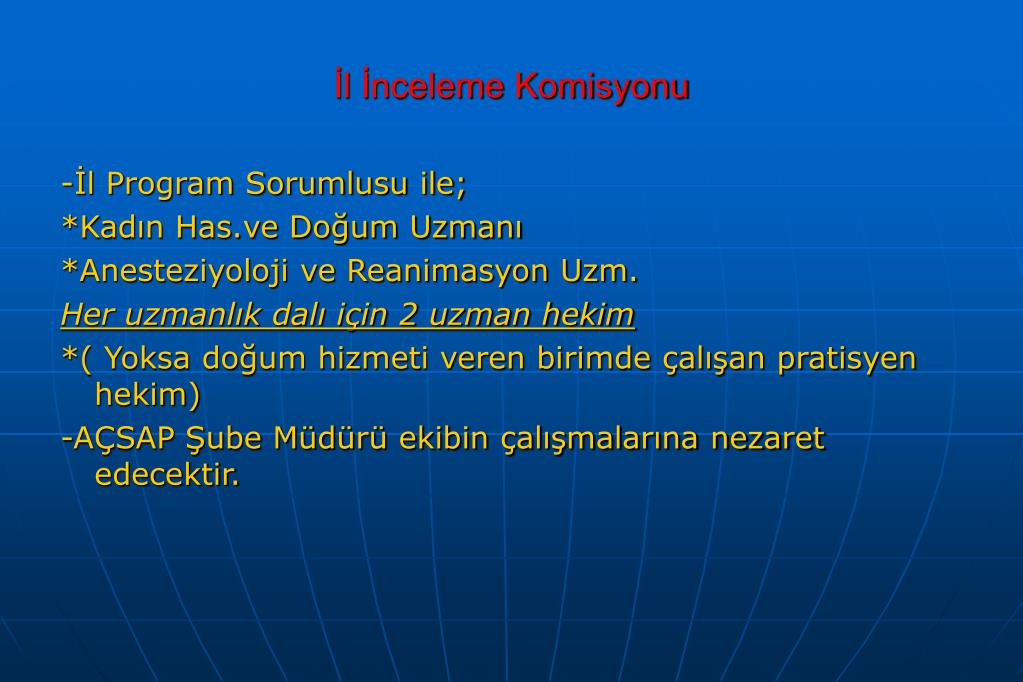 İl İnceleme Komisyonu

-İl Program Sorumlusu ile;

*Kadın Has.ve Doğum Uzmanı

*Anesteziyoloji ve Reanimasyon Uzm.

Her uzmanlık dalı için 2 uzman hekim

*( Yoksa doğum hizmeti veren birimde çalışan pratisyen hekim)

-AÇSAP Şube Müdürü ekibin çalışmalarına nezaret edecektir.